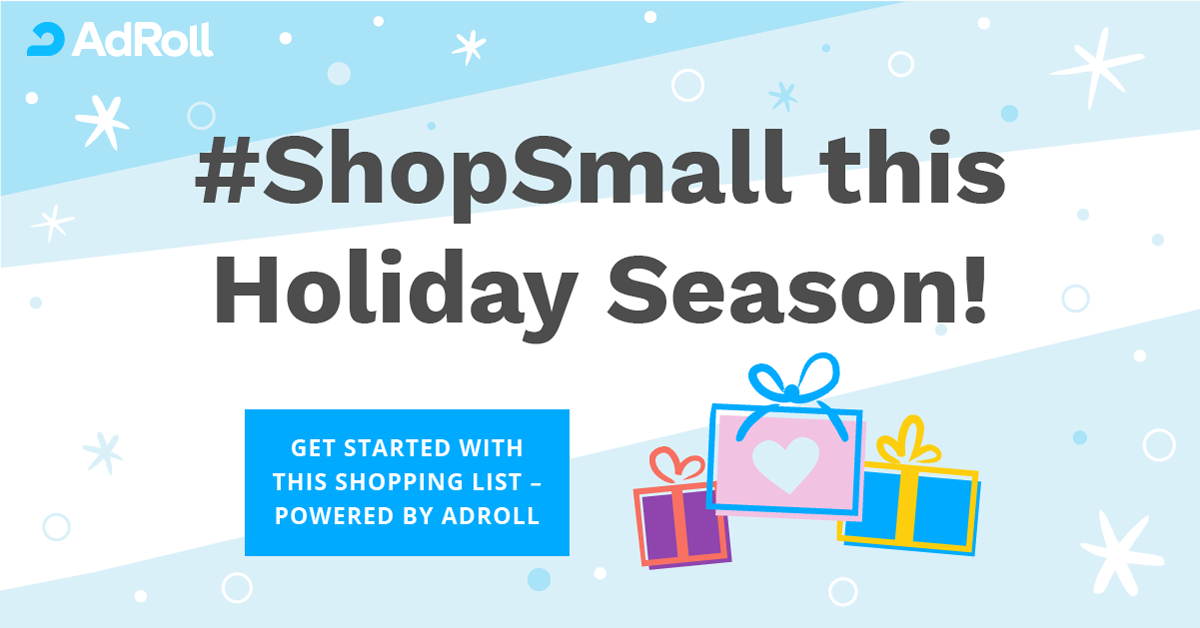 AdRoll

#ShopSmall this Holiday Season!

GET STARTED WITH THIS SHOPPING LIST – POWERED BY ADROLL